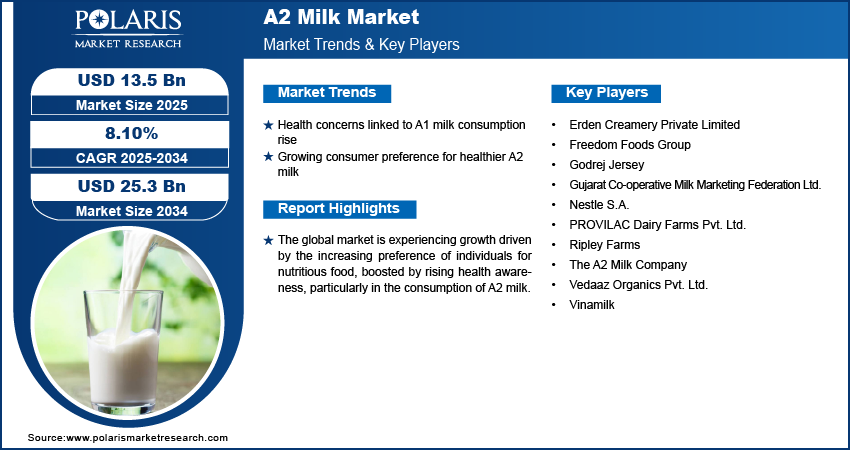 POLARIS
MARKET RESEARCH

A2 Milk Market
Market Trends & Key Players

USD 13.5 Bn
Market Size 2025

8.10%
CAGR 2025-2034

USD 25.3 Bn
Market Size 2034

Market Trends

★ Health concerns linked to A1 milk consumption rise
★ Growing consumer preference for healthier A2 milk

Report Highlights

★ The global market is experiencing growth driven by the increasing preference of individuals for nutritious food, boosted by rising health awareness, particularly in the consumption of A2 milk.

Key Players

• Erden Creamery Private Limited
• Freedom Foods Group
• Godrej Jersey
• Gujarat Co-operative Milk Marketing Federation Ltd.
• Nestle S.A.
• PROVILAC Dairy Farms Pvt. Ltd.
• Ripley Farms
• The A2 Milk Company
• Vedaaz Organics Pvt. Ltd.
• Vinamilk

Source:www.polarismarketresearch.com